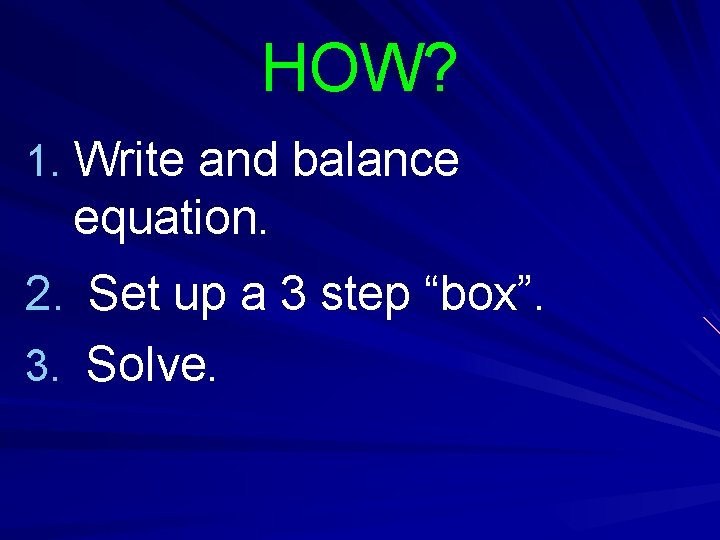 HOW?

1. Write and balance equation.

2. Set up a 3 step “box”.

3. Solve.